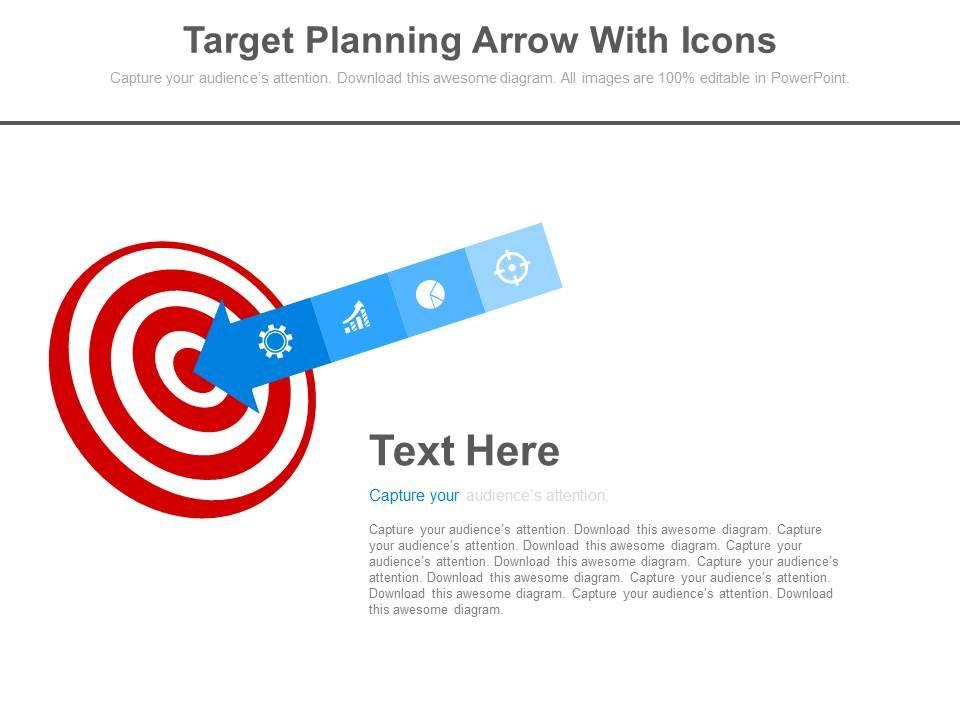 Target Planning Arrow With Icons

Capture your audience's attention. Download this awesome diagram. All images are 100% editable in PowerPoint.

Text Here

Capture your audience's attention.

Capture your audience's attention. Download this awesome diagram. Capture your audience's attention. Download this awesome diagram. Capture your audience's attention. Download this awesome diagram. Capture your audience's attention. Download this awesome diagram. Capture your audience's attention. Download this awesome diagram. Capture your audience's attention. Download this awesome diagram.